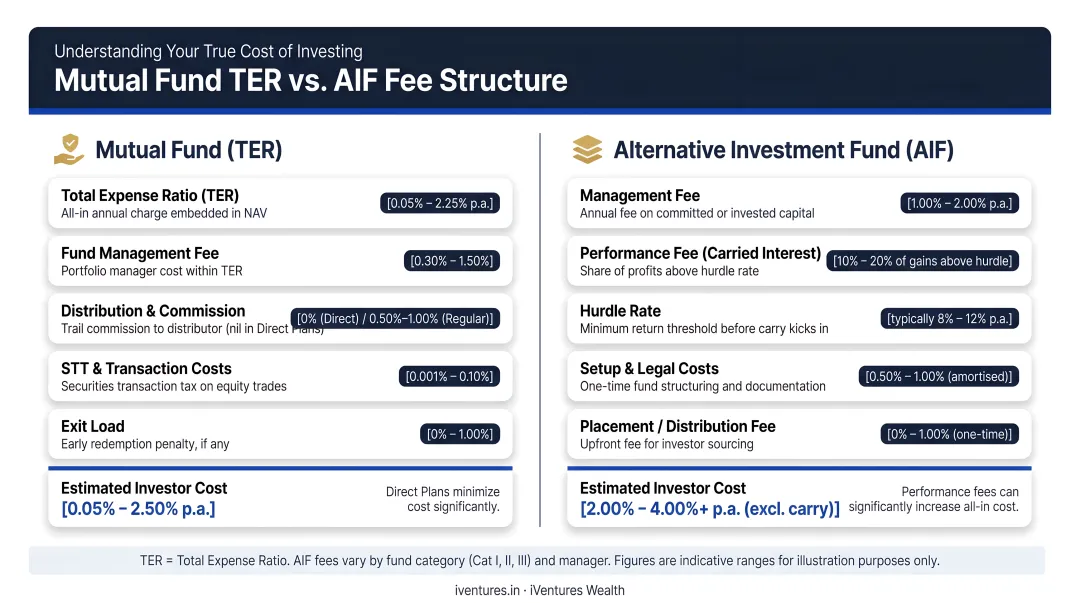 Understanding Your True Cost of Investing

Mutual Fund TER vs. AIF Fee Structure

Mutual Fund (TER)

Total Expense Ratio (TER)
All-in annual charge embedded in NAV
[0.05% – 2.25% p.a.]

Fund Management Fee
Portfolio manager cost within TER
[0.30% – 1.50%]

Distribution & Commission
Trail commission to distributor (nil in Direct Plans)
[0% (Direct) / 0.50%–1.00% (Regular)]

STT & Transaction Costs
Securities transaction tax on equity trades
[0.001% – 0.10%]

Exit Load
Early redemption penalty, if any
[0% – 1.00%]

Estimated Investor Cost
[0.05% – 2.50% p.a.]
Direct Plans minimize cost significantly.

Alternative Investment Fund (AIF)

Management Fee
Annual fee on committed or invested capital
[1.00% – 2.00% p.a.]

Performance Fee (Carried Interest)
Share of profits above hurdle rate
[10% – 20% of gains above hurdle]

Hurdle Rate
Minimum return threshold before carry kicks in
[typically 8% – 12% p.a.]

Setup & Legal Costs
One-time fund structuring and documentation
[0.50% – 1.00% (amortised)]

Placement / Distribution Fee
Upfront fee for investor sourcing
[0% – 1.00% (one-time)]

Estimated Investor Cost
[2.00% – 4.00%+ p.a. (excl. carry)]
Performance fees can significantly increase all-in cost.

TER = Total Expense Ratio. AIF fees vary by fund category (Cat I, II, III) and manager. Figures are indicative ranges for illustration purposes only.

iventures.in · iVentures Wealth